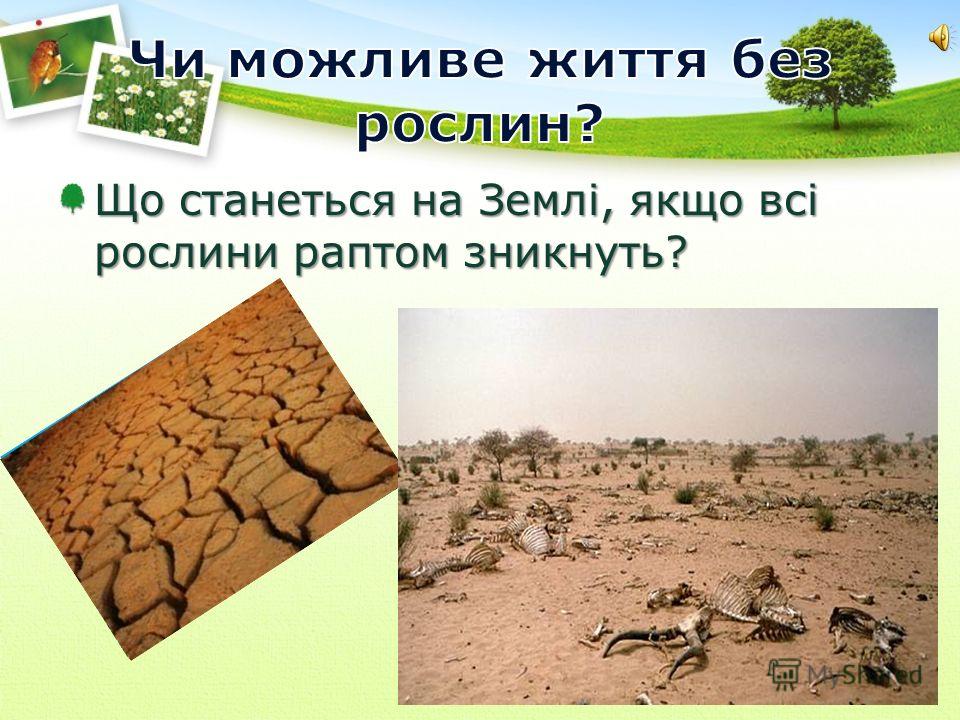 Чи можливе життя без рослин?

Що станеться на Землі, якщо всі рослини раптом зникнуть?

MyShared